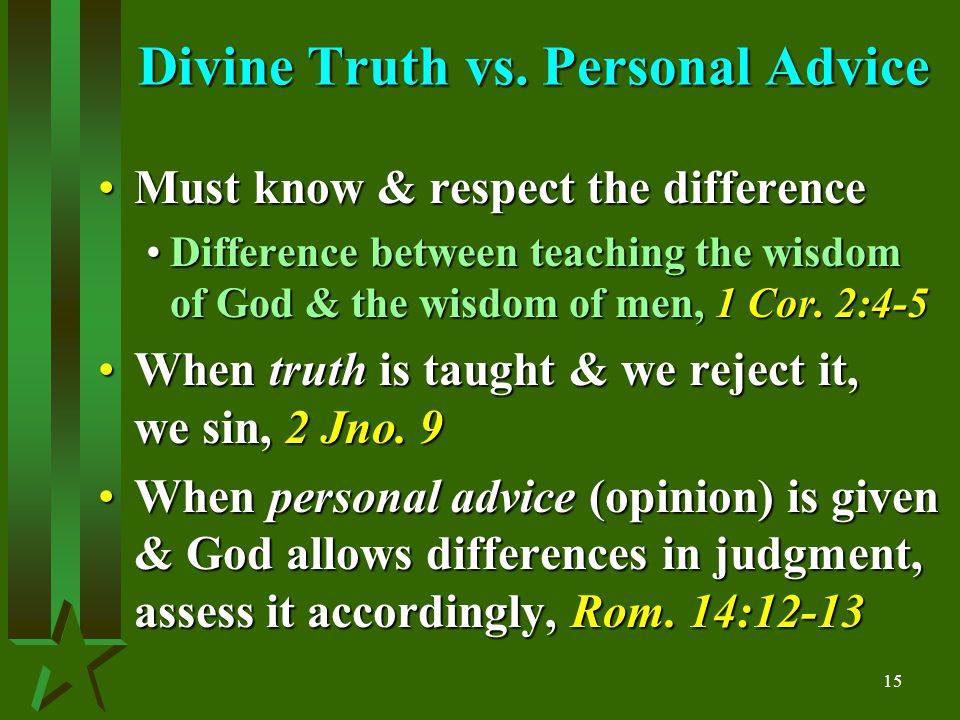 Divine Truth vs. Personal Advice

• Must know & respect the difference

• Difference between teaching the wisdom of God & the wisdom of men, 1 Cor. 2:4-5

• When truth is taught & we reject it, we sin, 2 Jno. 9

• When personal advice (opinion) is given & God allows differences in judgment, assess it accordingly, Rom. 14:12-13

15